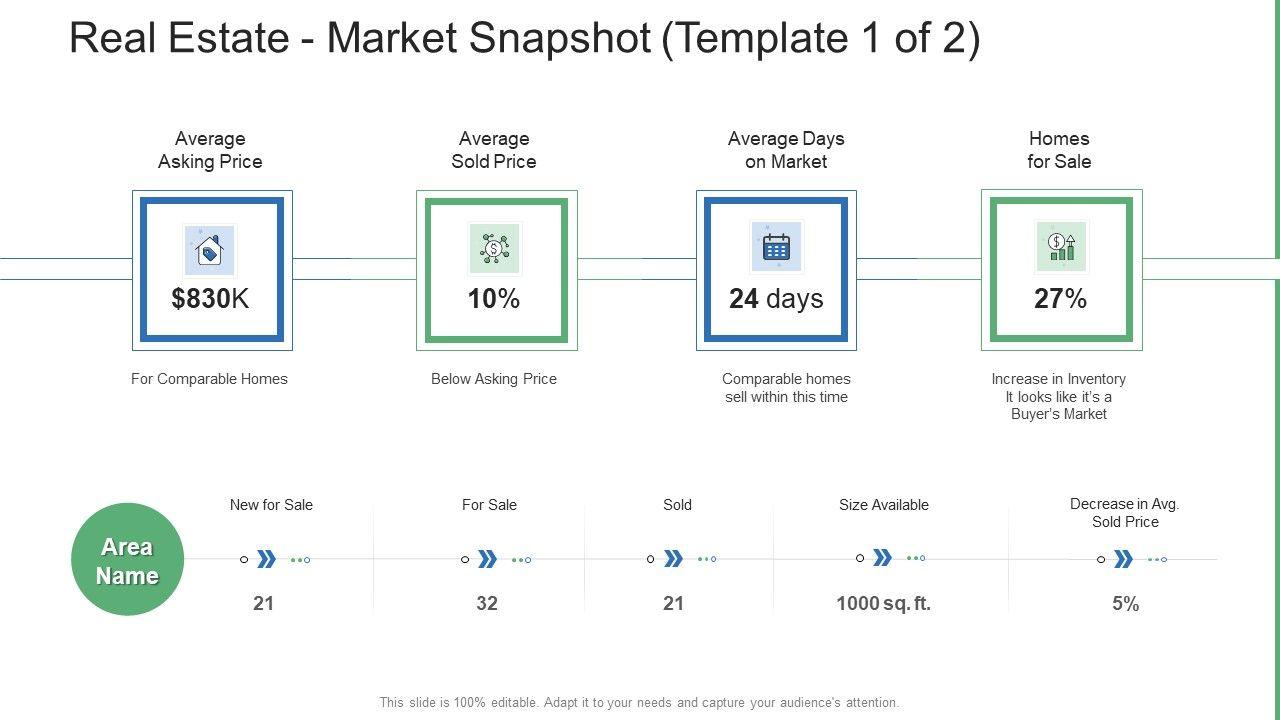 Real Estate - Market Snapshot (Template 1 of 2)

Average Asking Price

$830K

For Comparable Homes

Average Sold Price

10%

Below Asking Price

Average Days on Market

24 days

Comparable homes sell within this time

Homes for Sale

27%

Increase in Inventory It looks like it's a Buyer's Market

Area Name

New for Sale

21

For Sale

32

Sold

21

Size Available

1000 sq. ft.

Decrease in Avg. Sold Price

5%

This slide is 100% editable. Adapt it to your needs and capture your audience's attention.